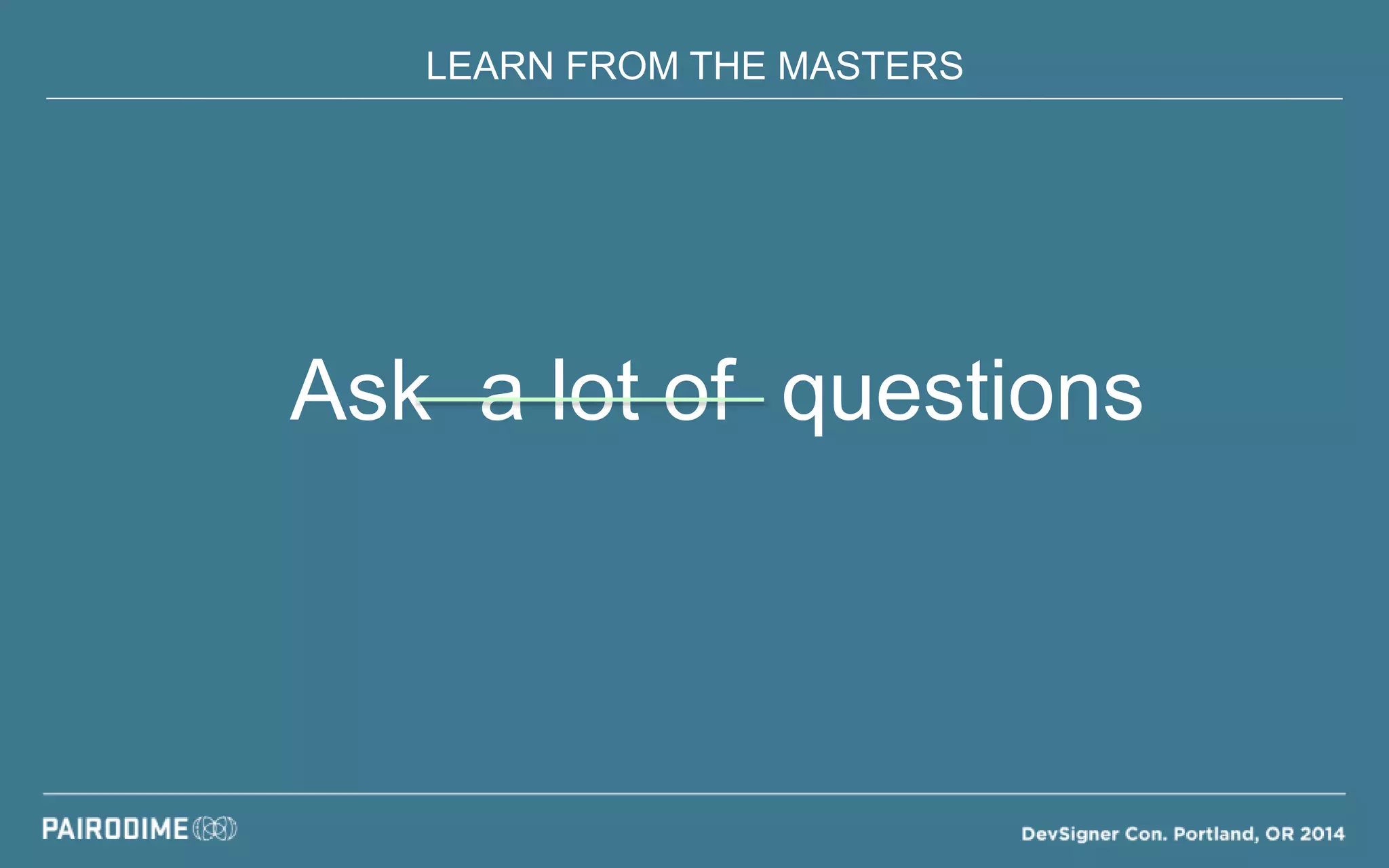 LEARN FROM THE MASTERS

Ask ~~a lot of~~ questions

PAIRODIME

DevSigner Con. Portland, OR 2014